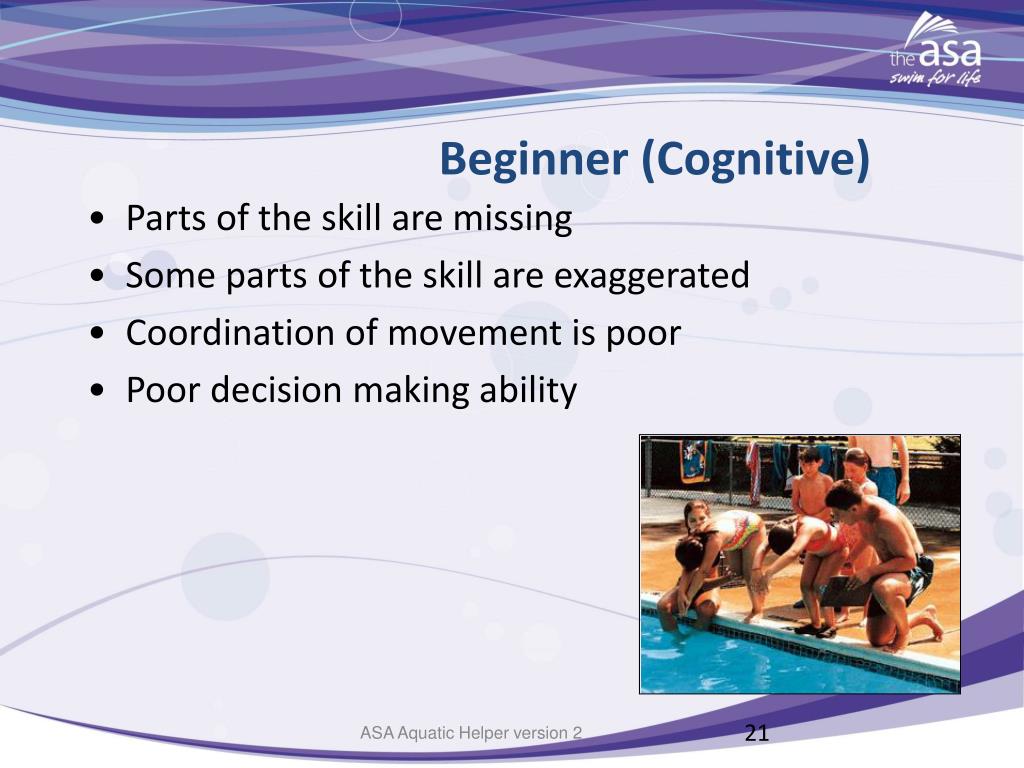 the asa
swim for life

Beginner (Cognitive)

• Parts of the skill are missing
• Some parts of the skill are exaggerated
• Coordination of movement is poor
• Poor decision making ability

ASA Aquatic Helper version 2

21